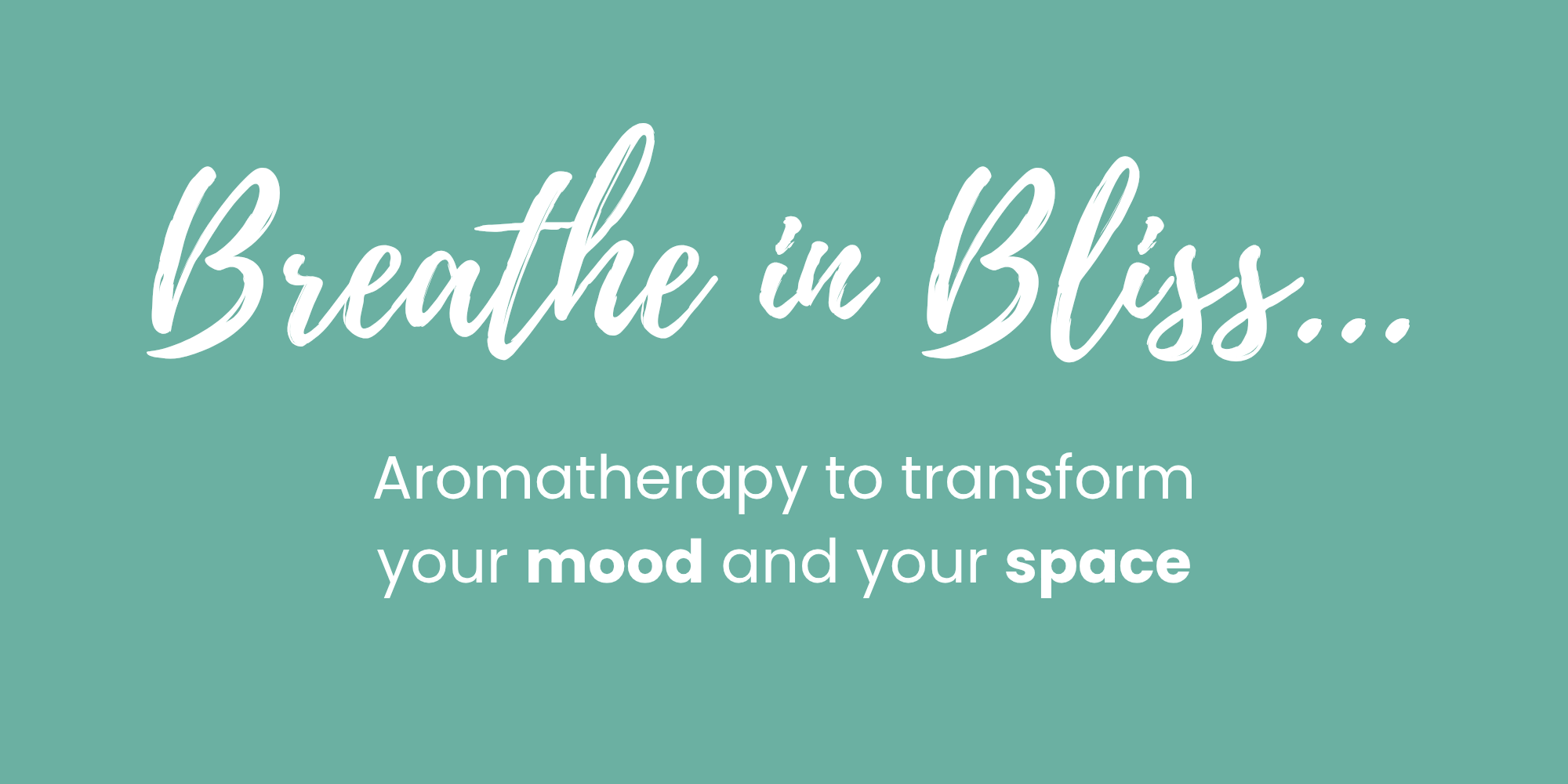 Breathe in Bliss...

Aromatherapy to transform your mood and your space